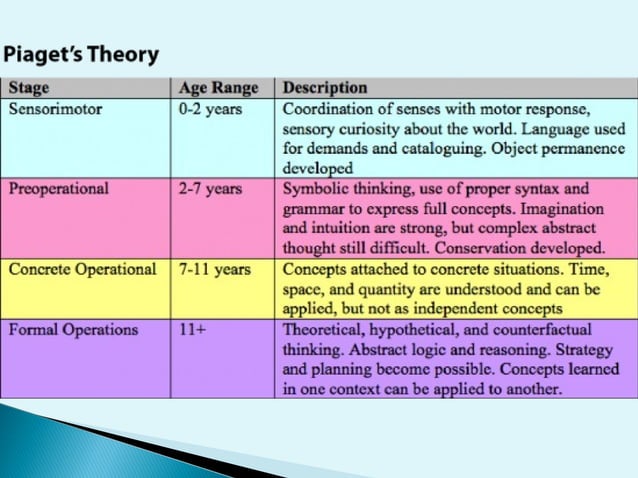 Piaget's Theory

| Stage | Age Range | Description |
|---|---|---|
| Sensorimotor | 0-2 years | Coordination of senses with motor response, sensory curiosity about the world. Language used for demands and cataloguing. Object permanence developed |
| Preoperational | 2-7 years | Symbolic thinking, use of proper syntax and grammar to express full concepts. Imagination and intuition are strong, but complex abstract thought still difficult. Conservation developed. |
| Concrete Operational | 7-11 years | Concepts attached to concrete situations. Time, space, and quantity are understood and can be applied, but not as independent concepts |
| Formal Operations | 11+ | Theoretical, hypothetical, and counterfactual thinking. Abstract logic and reasoning. Strategy and planning become possible. Concepts learned in one context can be applied to another. |